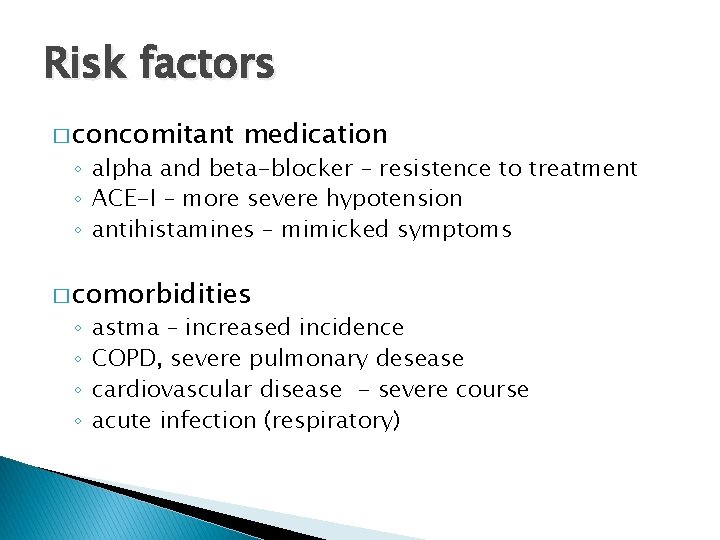 Risk factors

□ concomitant medication

◦ alpha and beta-blocker – resistence to treatment
◦ ACE-I – more severe hypotension
◦ antihistamines – mimicked symptoms

□ comorbidities

◦ astma – increased incidence
◦ COPD, severe pulmonary desease
◦ cardiovascular disease - severe course
◦ acute infection (respiratory)